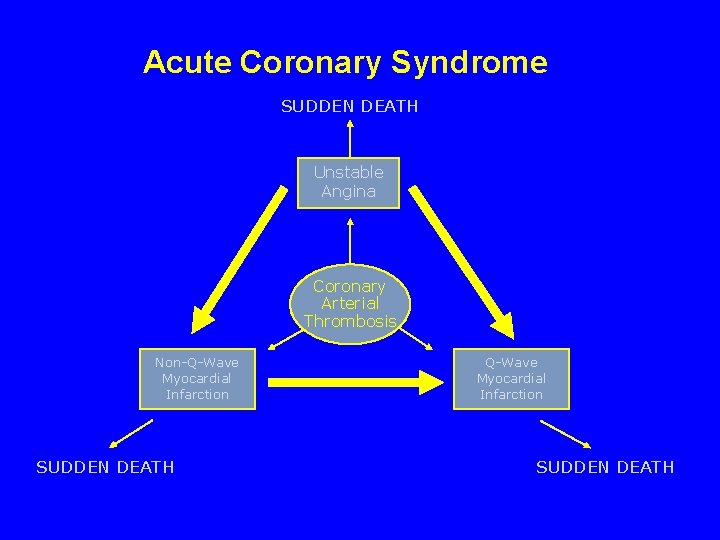 Acute Coronary Syndrome

SUDDEN DEATH

Unstable Angina

Coronary Arterial Thrombosis

Non-Q-Wave Myocardial Infarction

Q-Wave Myocardial Infarction

SUDDEN DEATH

SUDDEN DEATH